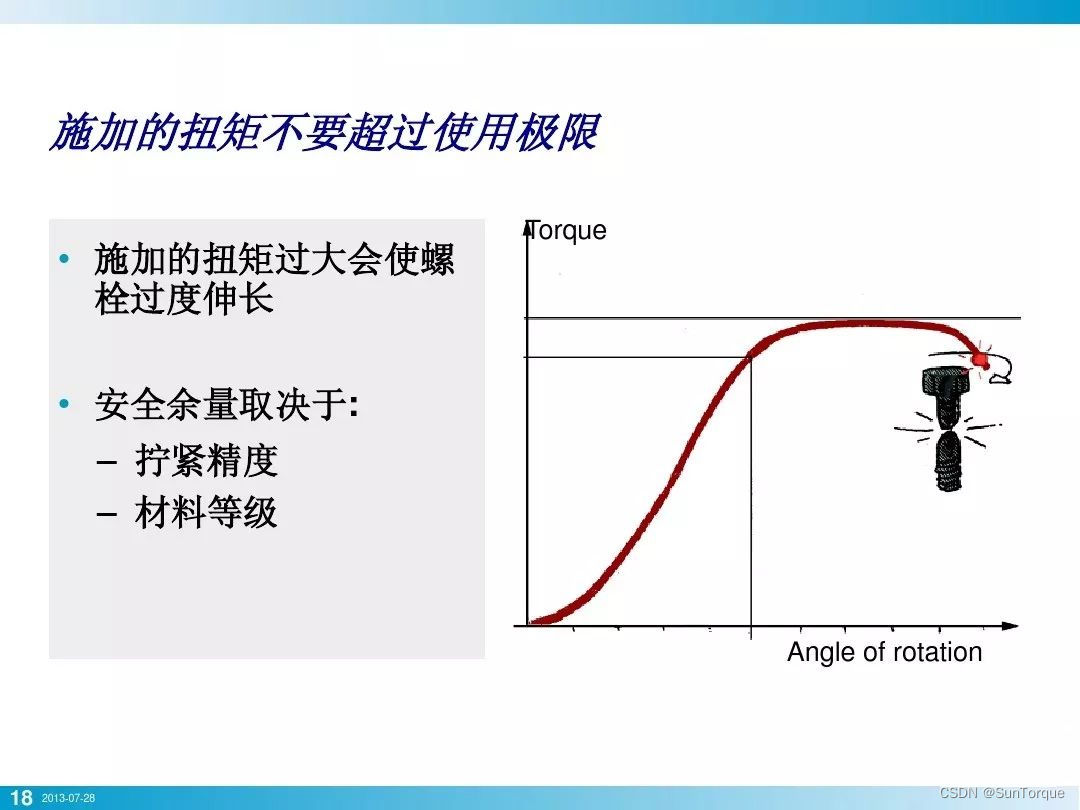 施加的扭矩不要超过使用极限

• 施加的扭矩过大会使螺栓过度伸长

• 安全余量取决于:
– 拧紧精度
– 材料等级

Torque

Angle of rotation

18 2013-07-28

CSDN @SunTorque